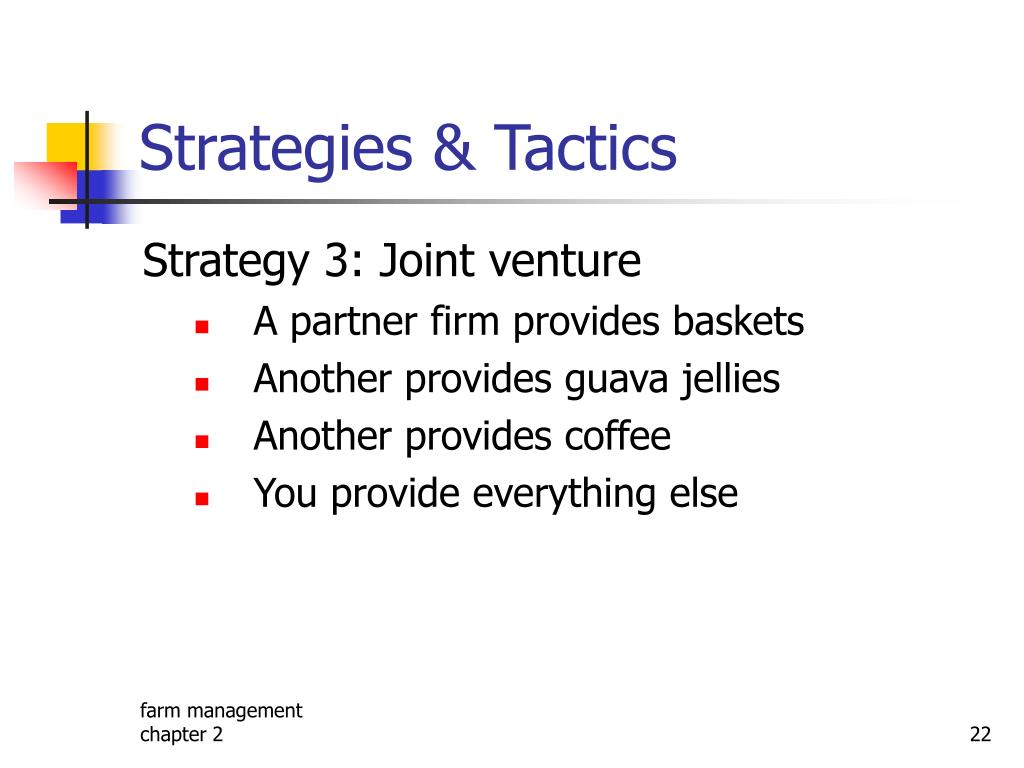 Strategies & Tactics

Strategy 3: Joint venture

- A partner firm provides baskets
- Another provides guava jellies
- Another provides coffee
- You provide everything else

farm management
chapter 2

22